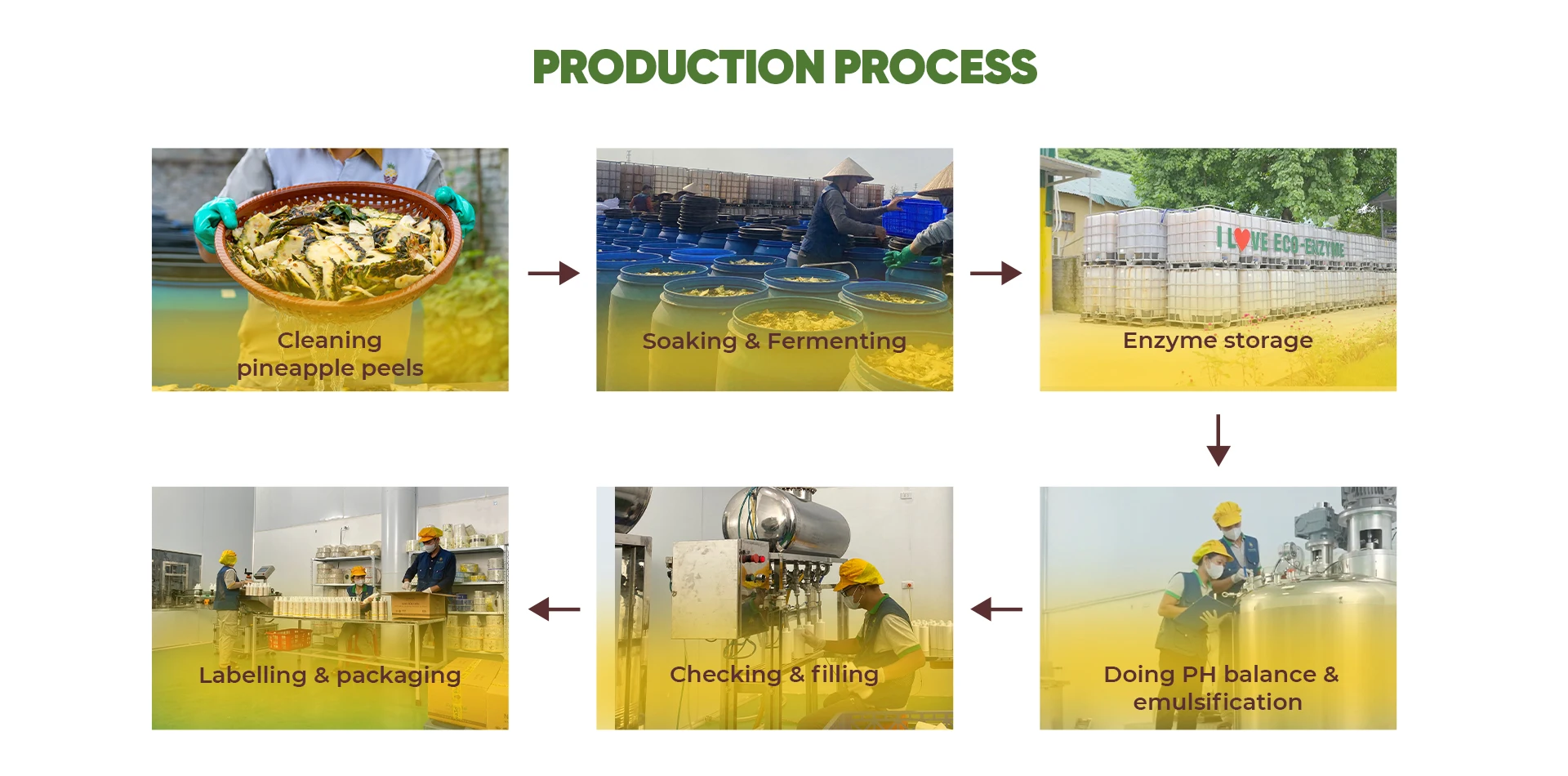 PRODUCTION PROCESS

Cleaning pineapple peels

Soaking & Fermenting

I L♥VE ECO ENZYME

Enzyme storage

Doing PH balance & emulsification

Checking & filling

Labelling & packaging